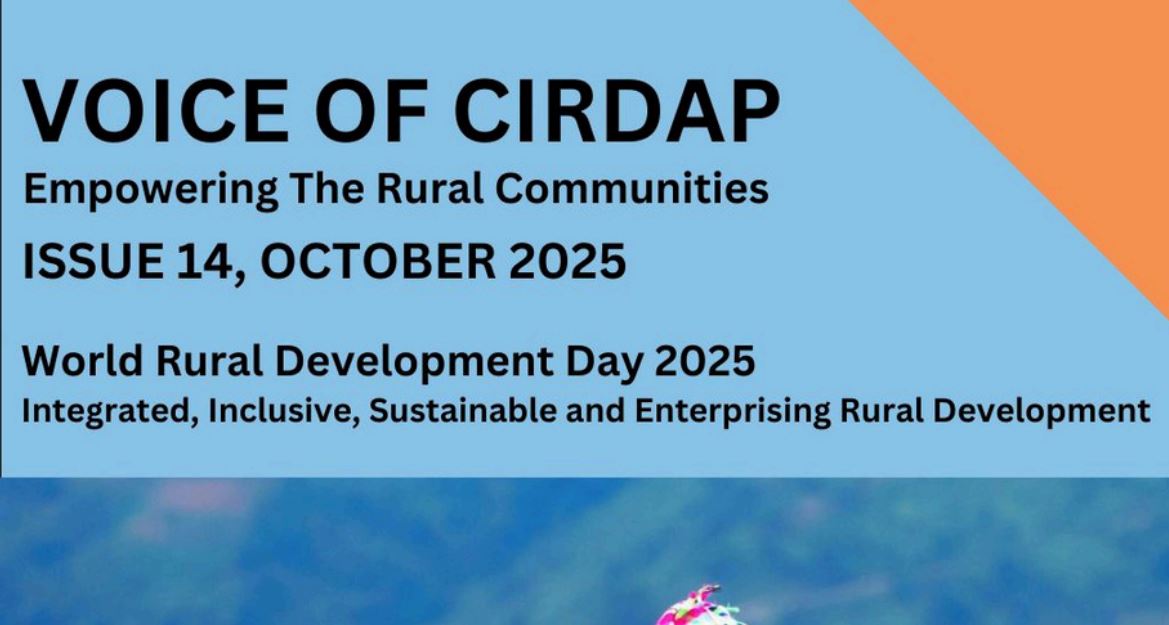 VOICE OF CIRDAP
Empowering The Rural Communities
ISSUE 14, OCTOBER 2025

World Rural Development Day 2025
Integrated, Inclusive, Sustainable and Enterprising Rural Development